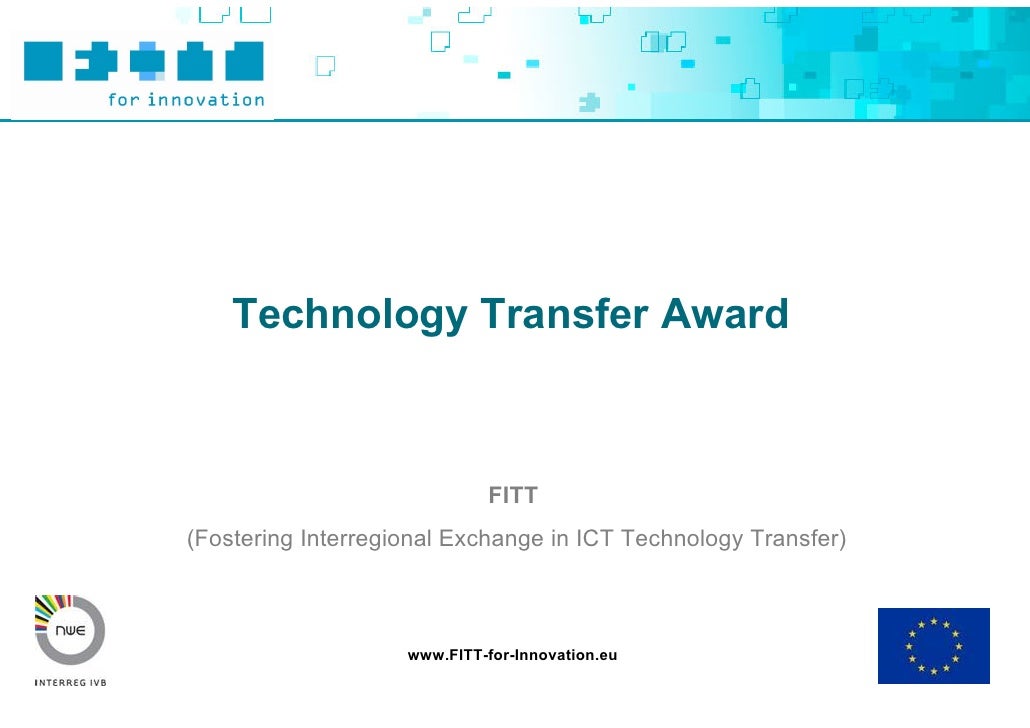 for innovation

Technology Transfer Award

FITT

(Fostering Interregional Exchange in ICT Technology Transfer)

nwe

INTERREG IVB

www.FITT-for-Innovation.eu